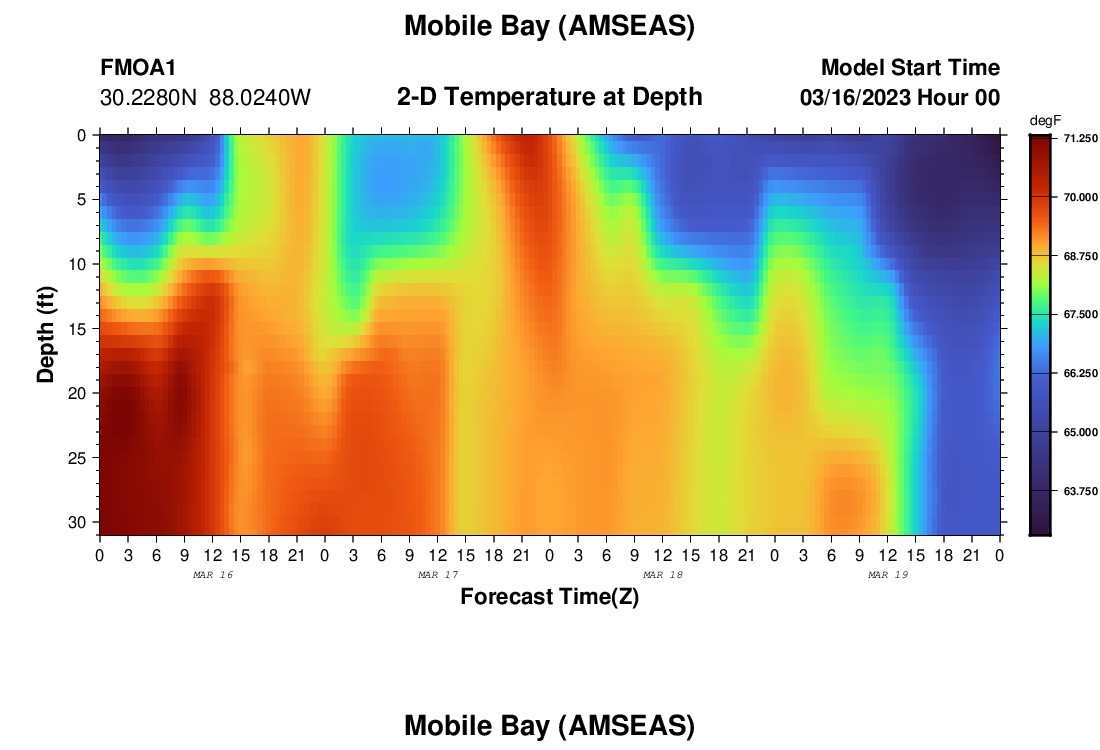 Mobile Bay (AMSEAS)

FMOA1
30.2280N 88.0240W

2-D Temperature at Depth

Model Start Time
03/16/2023 Hour 00

degF
71.250
70.000
68.750
67.500
66.250
65.000
63.750

Depth (ft)
0
5
10
15
20
25
30

0 3 6 9 12 15 18 21 0 3 6 9 12 15 18 21 0 3 6 9 12 15 18 21 0 3 6 9 12 15 18 21 0
MAR 16
MAR 17
MAR 18
MAR 19
Forecast Time(Z)

Mobile Bay (AMSEAS)